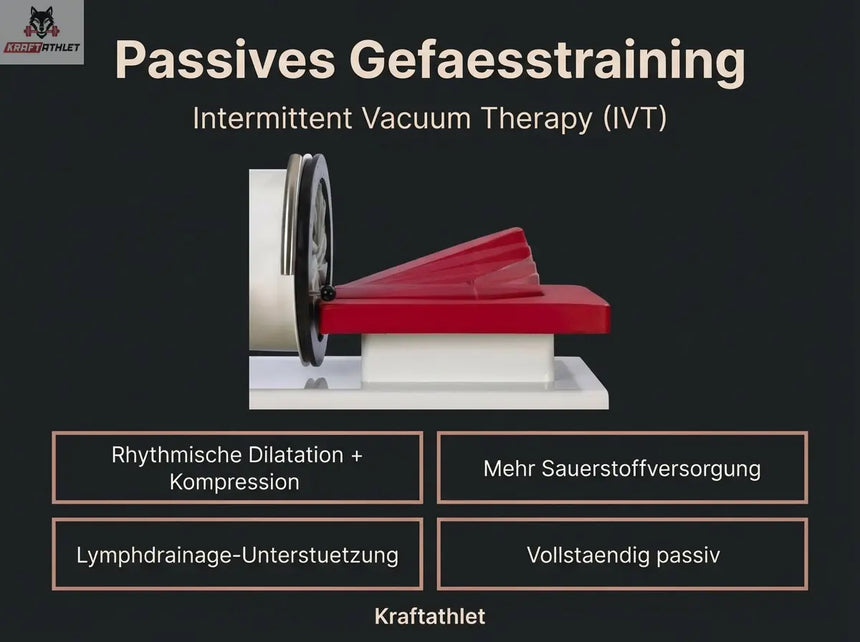 KRAFTATHLET

Passives Gefaesstraining

Intermittent Vacuum Therapy (IVT)

Rhythmische Dilatation + Kompression

Mehr Sauerstoffversorgung

Lymphdrainage-Unterstuetzung

Vollstaendig passiv

Kraftathlet